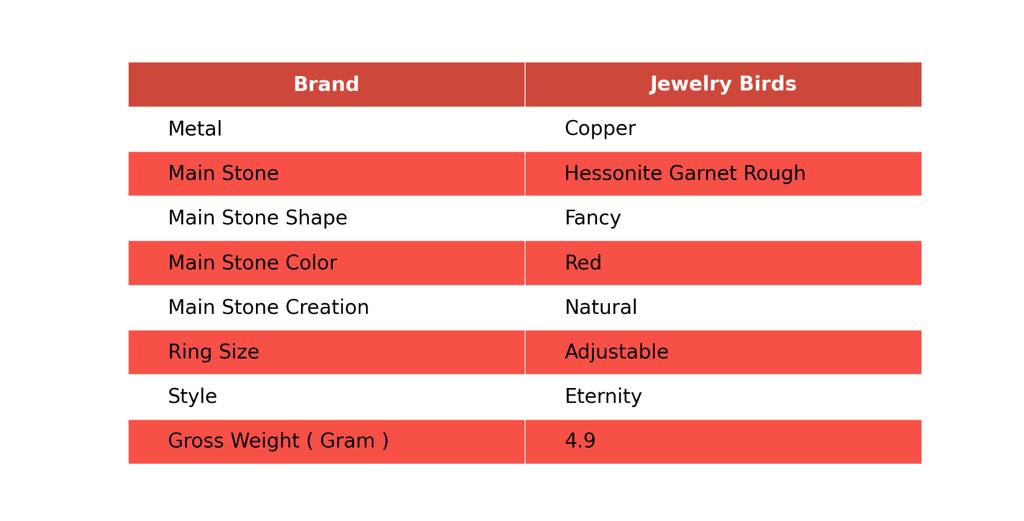 | Brand | Jewelry Birds |
|---|---|
| Metal | Copper |
| Main Stone | Hessonite Garnet Rough |
| Main Stone Shape | Fancy |
| Main Stone Color | Red |
| Main Stone Creation | Natural |
| Ring Size | Adjustable |
| Style | Eternity |
| Gross Weight ( Gram ) | 4.9 |